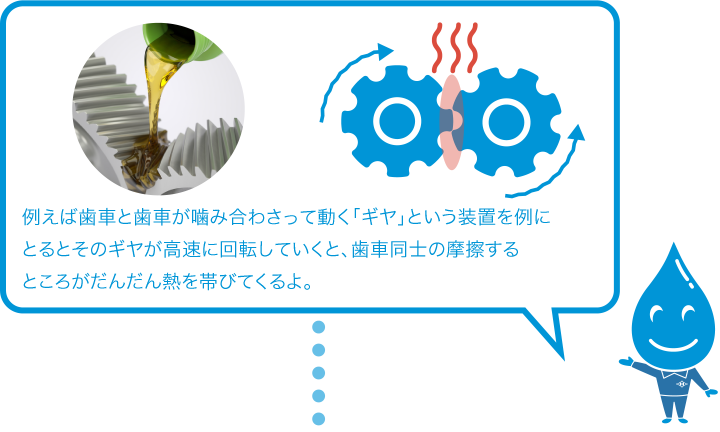 例えば歯車と歯車が噛み合わさって動く「ギヤ」という装置を例にとるとそのギヤが高速に回転していくと、歯車同士の摩擦するところがだんだん熱を帯びてくるよ。